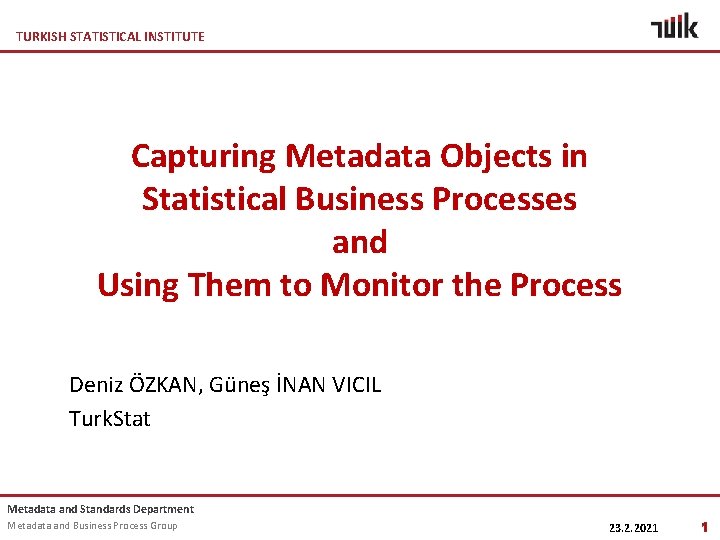 TURKISH STATISTICAL INSTITUTE

TÜİK

Capturing Metadata Objects in Statistical Business Processes and Using Them to Monitor the Process

Deniz ÖZKAN, Güneş İNAN VICIL
TurkStat

Metadata and Standards Department
Metadata and Business Process Group

23.2.2021

1